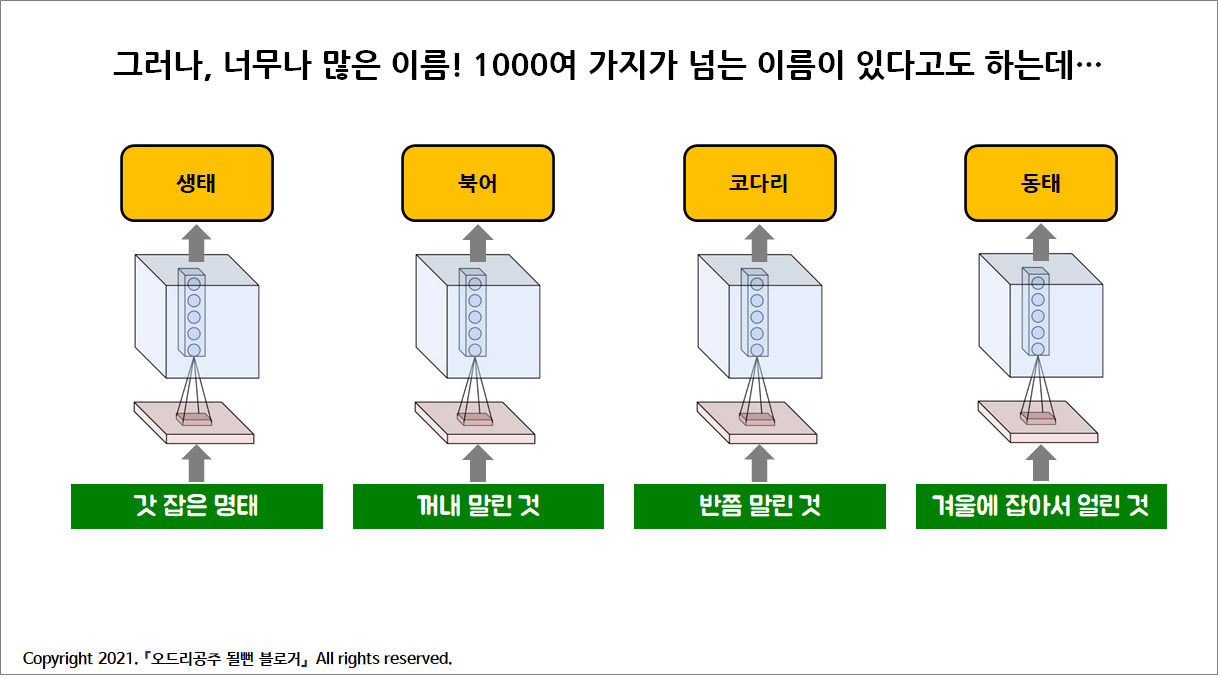 그러나, 너무나 많은 이름! 1000여 가지가 넘는 이름이 있다고도 하는데…

생태

북어

코다리

동태

갓 잡은 명태

꺼내 말린 것

반쯤 말린 것

겨울에 잡아서 얼린 것

Copyright 2021.『오드리공주 될뻔 블로거』All rights reserved.